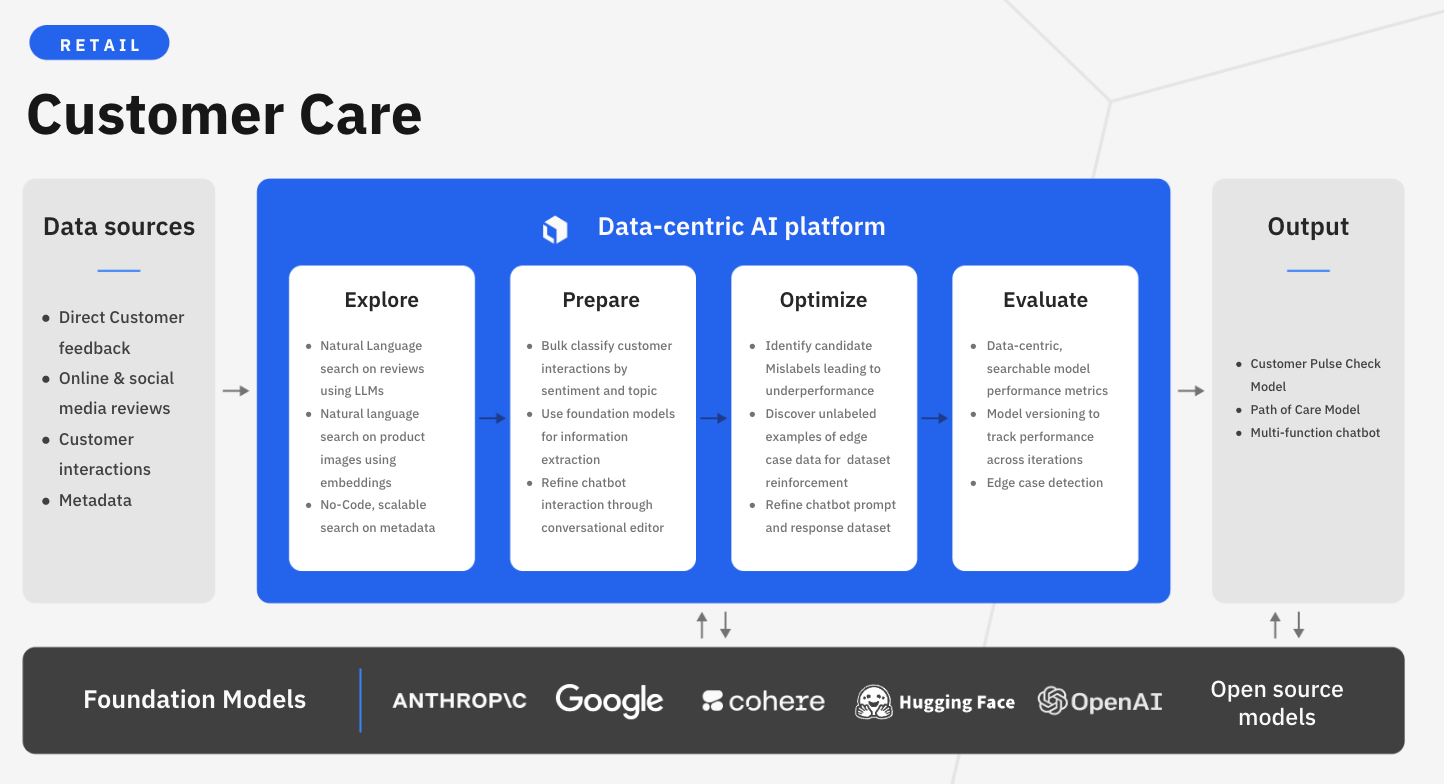 RETAIL

Customer Care

Data sources

- Direct Customer feedback
- Online & social media reviews
- Customer interactions
- Metadata

Data-centric AI platform

Explore

- Natural Language search on reviews using LLMs
- Natural language search on product images using embeddings
- No-Code, scalable search on metadata

Prepare

- Bulk classify customer interactions by sentiment and topic
- Use foundation models for information extraction
- Refine chatbot interaction through conversational editor

Optimize

- Identify candidate Mislabels leading to underperformance
- Discover unlabeled examples of edge case data for dataset reinforcement
- Refine chatbot prompt and response dataset

Evaluate

- Data-centric, searchable model performance metrics
- Model versioning to track performance across iterations
- Edge case detection

Output

- Customer Pulse Check Model
- Path of Care Model
- Multi-function chatbot

Foundation Models

ANTHROP\C Google cohere Hugging Face OpenAI Open source models